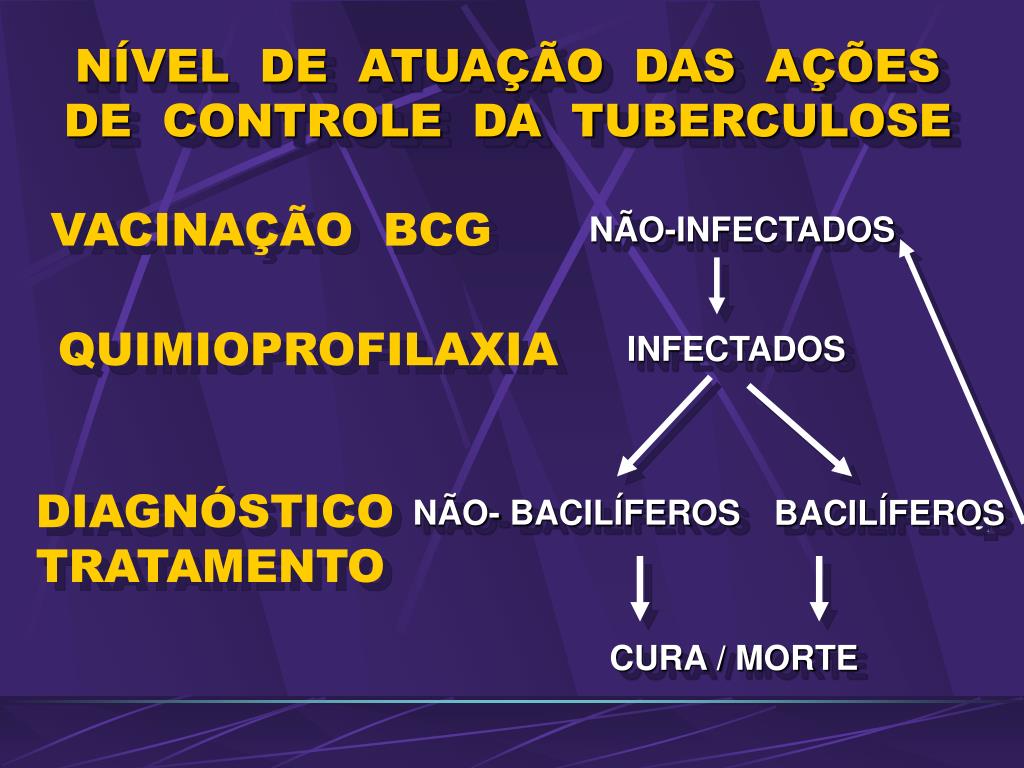 NÍVEL DE ATUAÇÃO DAS AÇÕES DE CONTROLE DA TUBERCULOSE

VACINAÇÃO BCG

NÃO-INFECTADOS

QUIMIOPROFILAXIA

INFECTADOS

DIAGNÓSTICO
TRATAMENTO

NÃO- BACILÍFEROS

BACILÍFEROS

CURA / MORTE